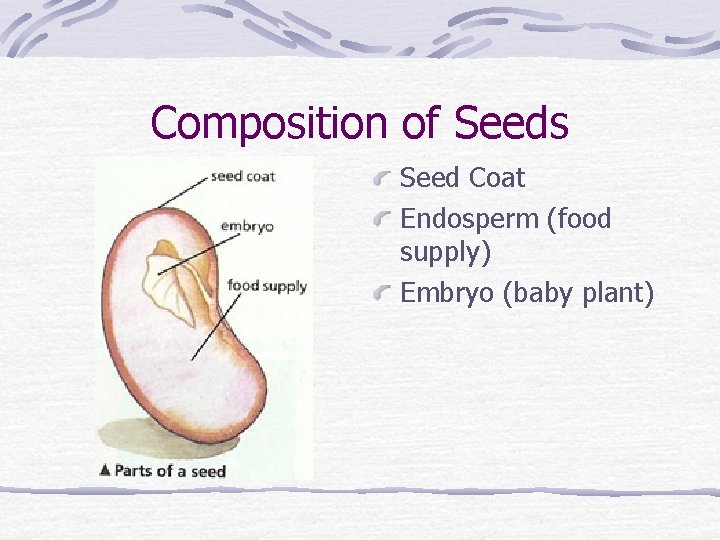 Composition of Seeds

seed coat

embryo

food supply

▲ Parts of a seed

Seed Coat

Endosperm (food supply)

Embryo (baby plant)